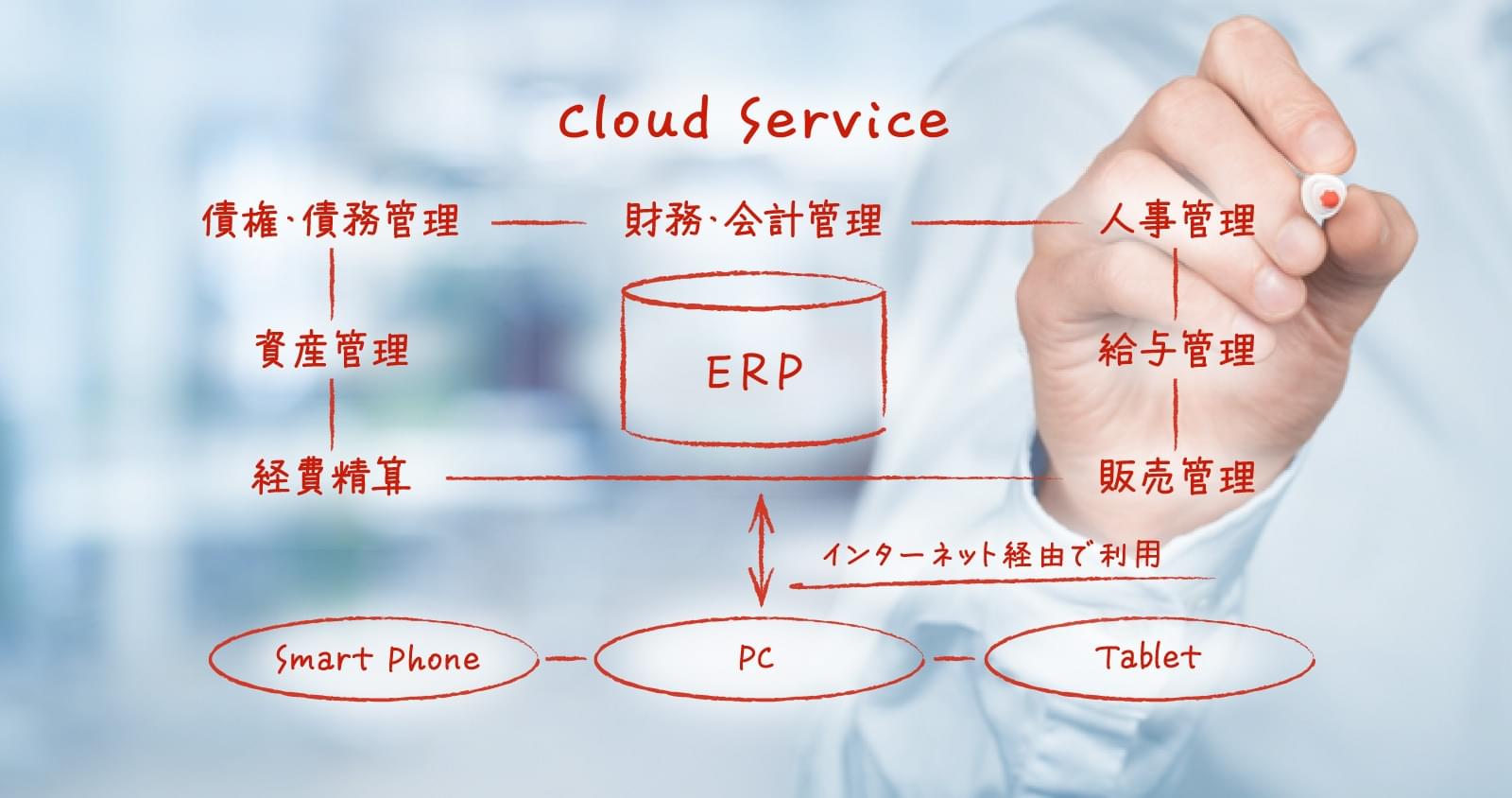 Cloud Service

債権・債務管理

財務・会計管理

人事管理

資産管理

ERP

給与管理

経費精算

販売管理

インターネット経由で利用

Smart Phone

PC

Tablet